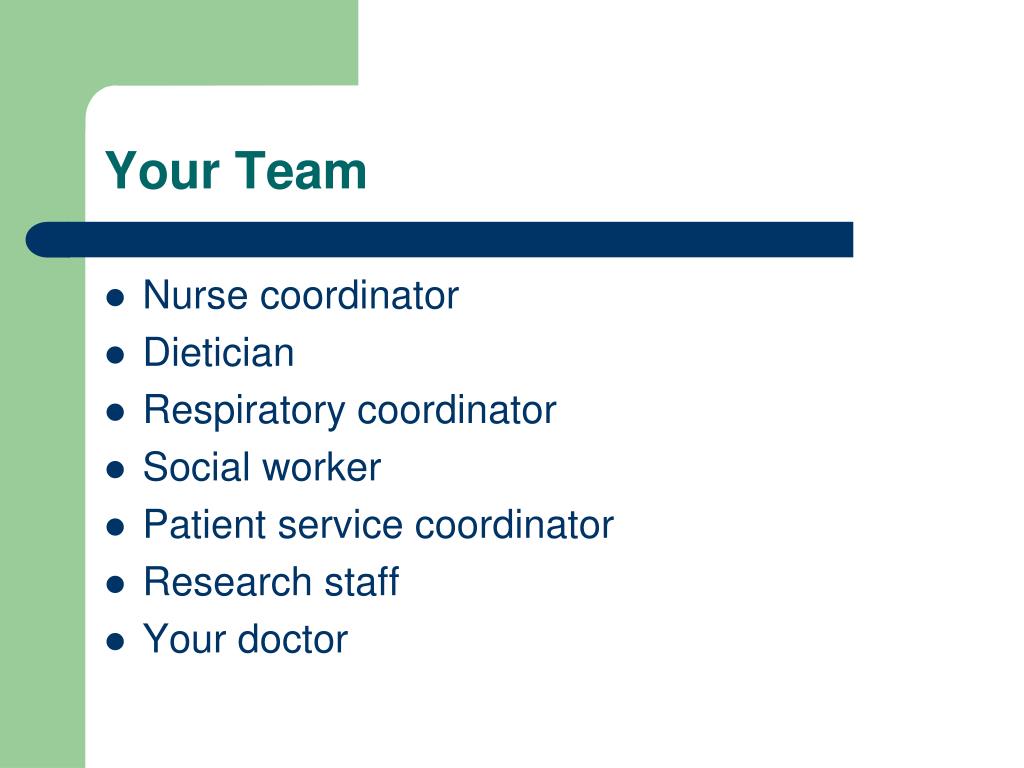 Your Team

- Nurse coordinator
- Dietician
- Respiratory coordinator
- Social worker
- Patient service coordinator
- Research staff
- Your doctor